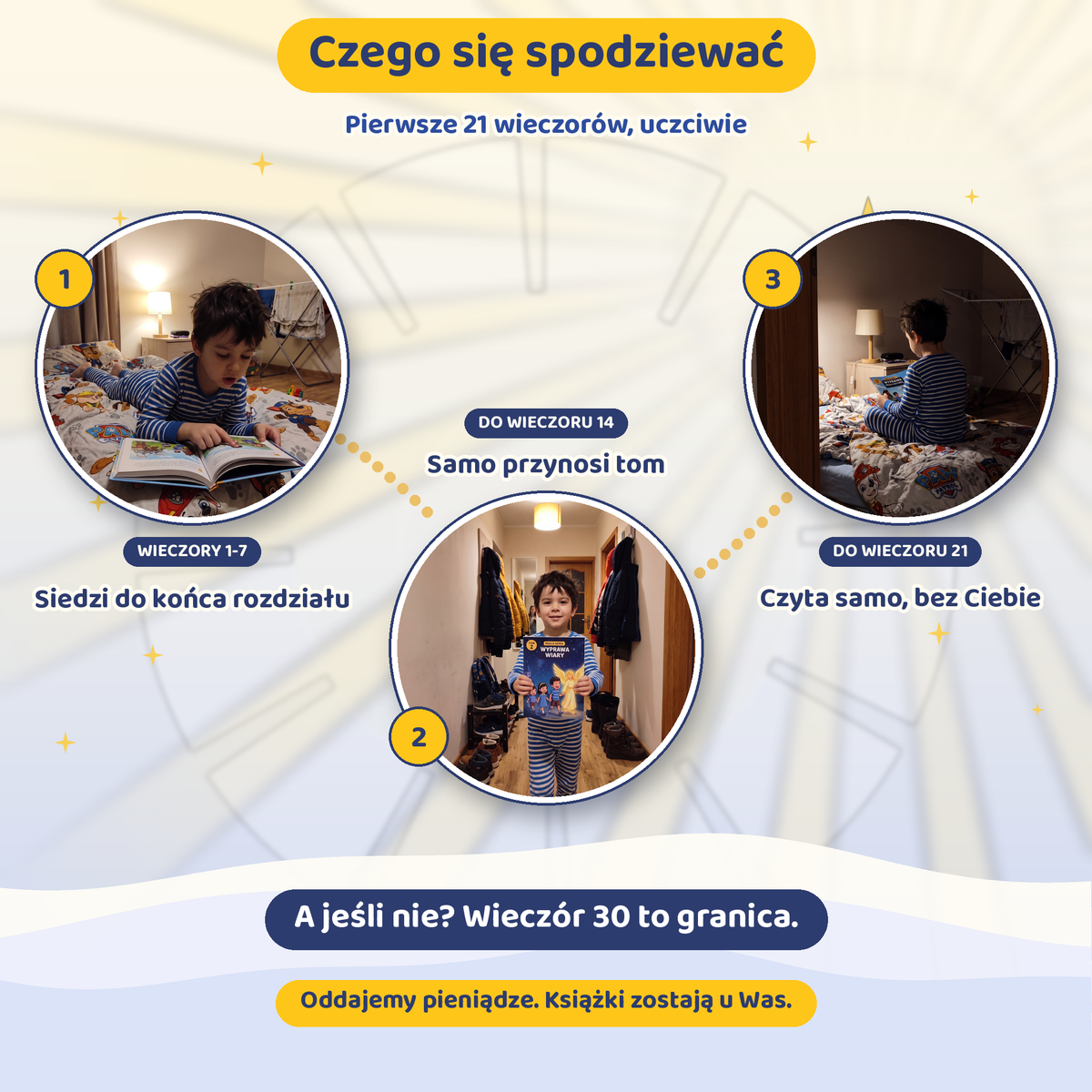 Czego się spodziewać

Pierwsze 21 wieczorów, uczciwie

1

WIECZORY 1-7

Siedzi do końca rozdziału

DO WIECZORU 14

Samo przynosi tom

2

WYPRAWA WIARY

3

DO WIECZORU 21

Czyta samo, bez Ciebie

A jeśli nie? Wieczór 30 to granica.

Oddajemy pieniądze. Książki zostają u Was.